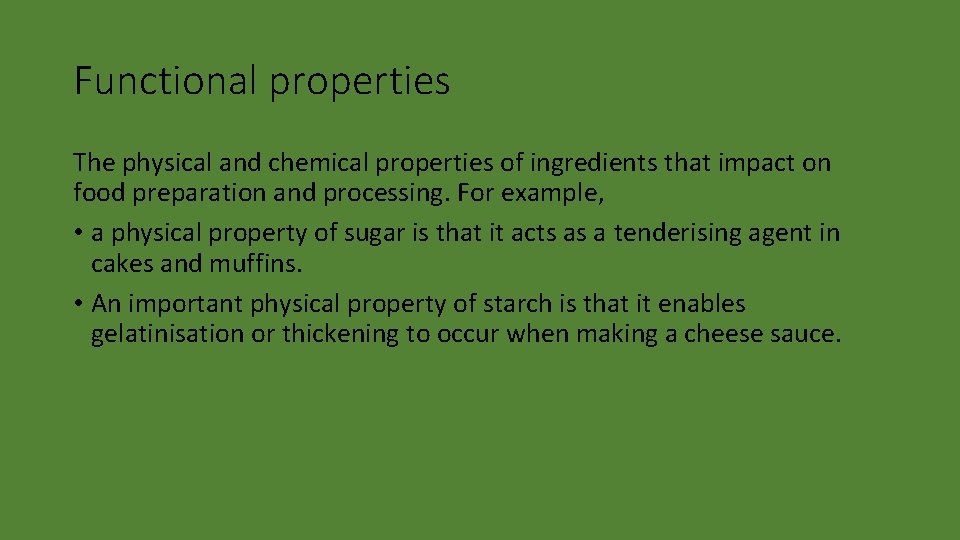 Functional properties

The physical and chemical properties of ingredients that impact on food preparation and processing. For example,

• a physical property of sugar is that it acts as a tenderising agent in cakes and muffins.

• An important physical property of starch is that it enables gelatinisation or thickening to occur when making a cheese sauce.